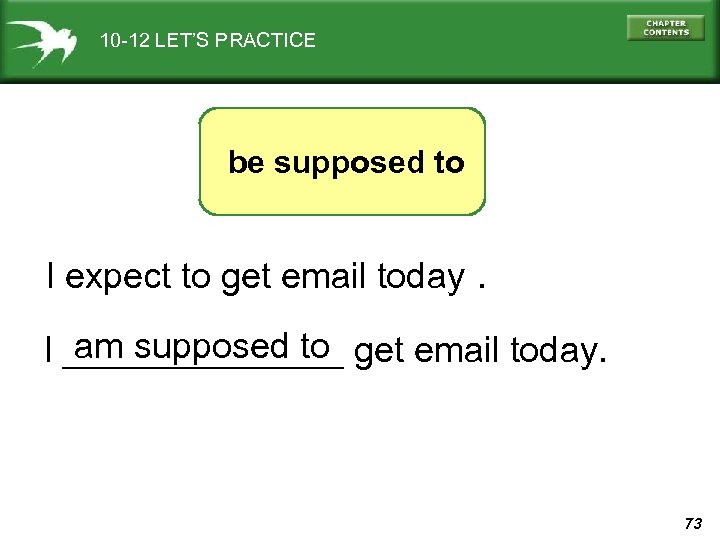 10-12 LET'S PRACTICE

CHAPTER CONTENTS

be supposed to

I expect to get email today .

I am supposed to get email today.

73